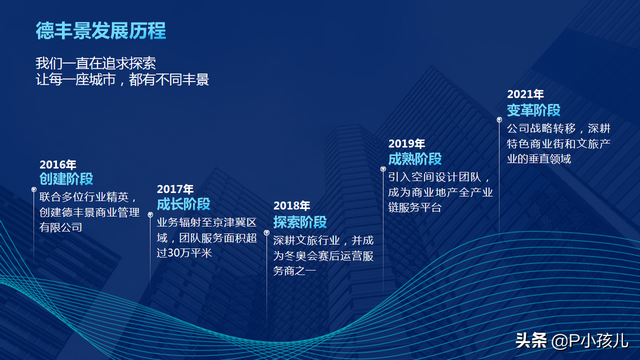 德丰景发展历程

我们一直在追求探索
让每一座城市，都有不同丰景

2016年
创建阶段
联合多位行业精英，创建德丰景商业管理有限公司

2017年
成长阶段
业务辐射至京津冀区域，团队服务面积超过30万平米

2018年
探索阶段
深耕文旅行业，并成为冬奥会赛后运营服务商之一

2019年
成熟阶段
引入空间设计团队，成为商业地产全产业链服务平台

2021年
变革阶段
公司战略转移，深耕特色商业街和文旅产业的垂直领域

头条 @P小孩儿